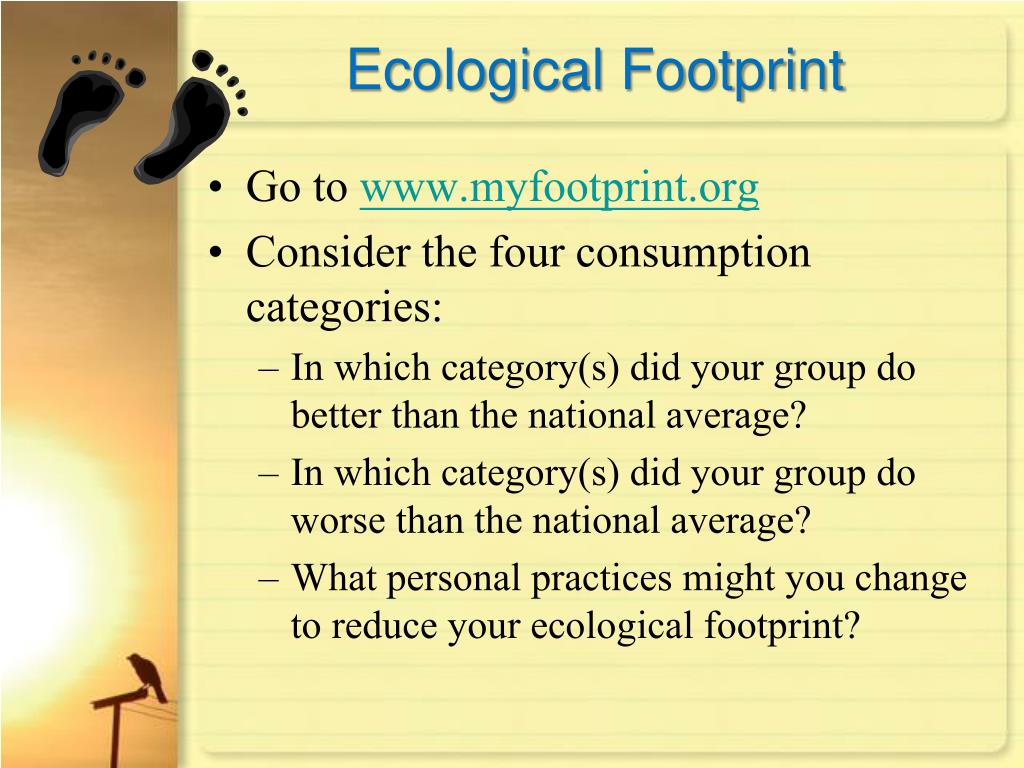 Ecological Footprint

• Go to www.myfootprint.org
• Consider the four consumption categories:
– In which category(s) did your group do better than the national average?
– In which category(s) did your group do worse than the national average?
– What personal practices might you change to reduce your ecological footprint?